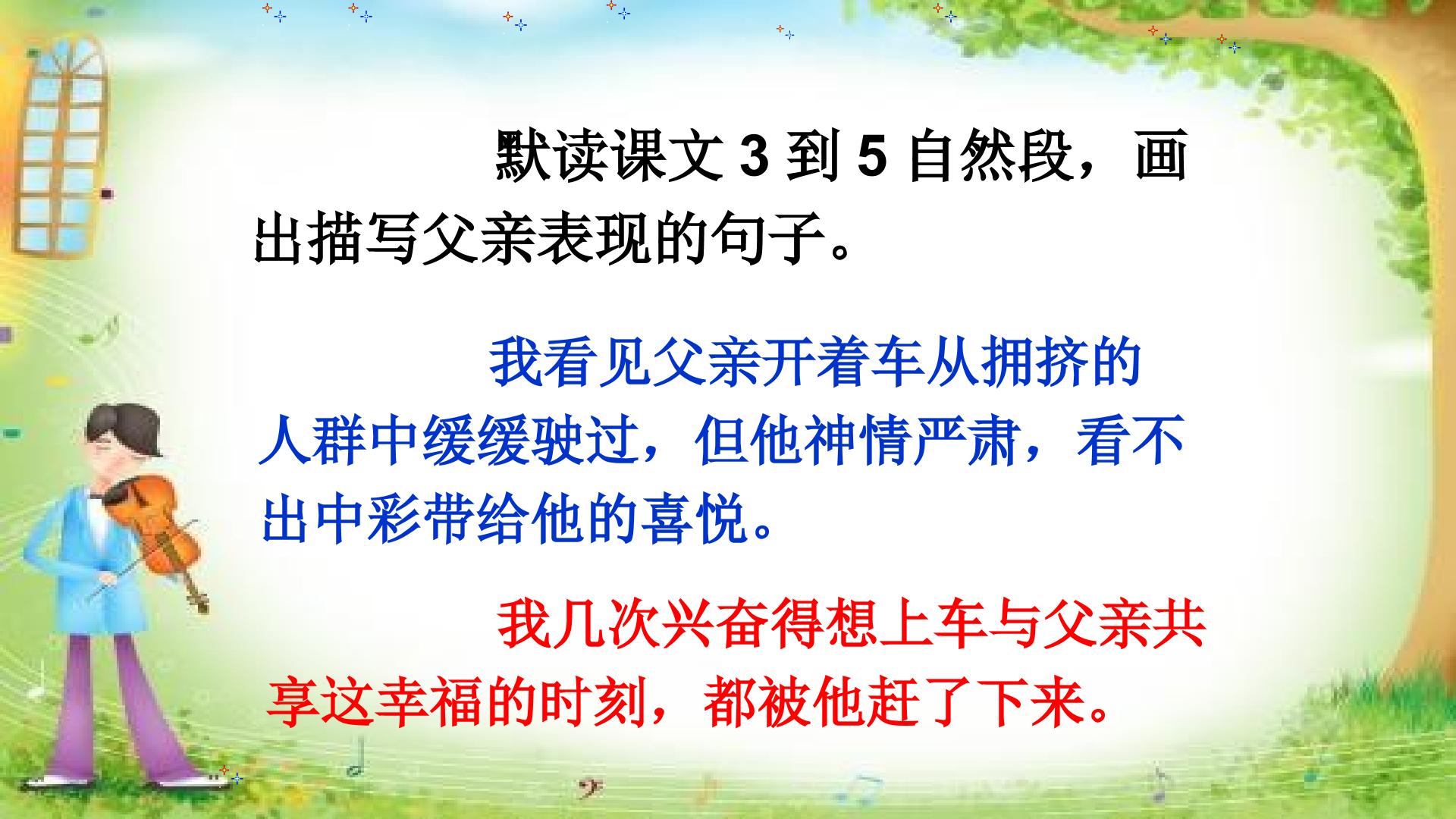 默读课文3到5自然段，画出描写父亲表现的句子。

我看见父亲开着车从拥挤的人群中缓缓驶过，但他神情严肃，看不出中彩带给他的喜悦。

我几次兴奋得想上车与父亲共享这幸福的时刻，都被他赶了下来。